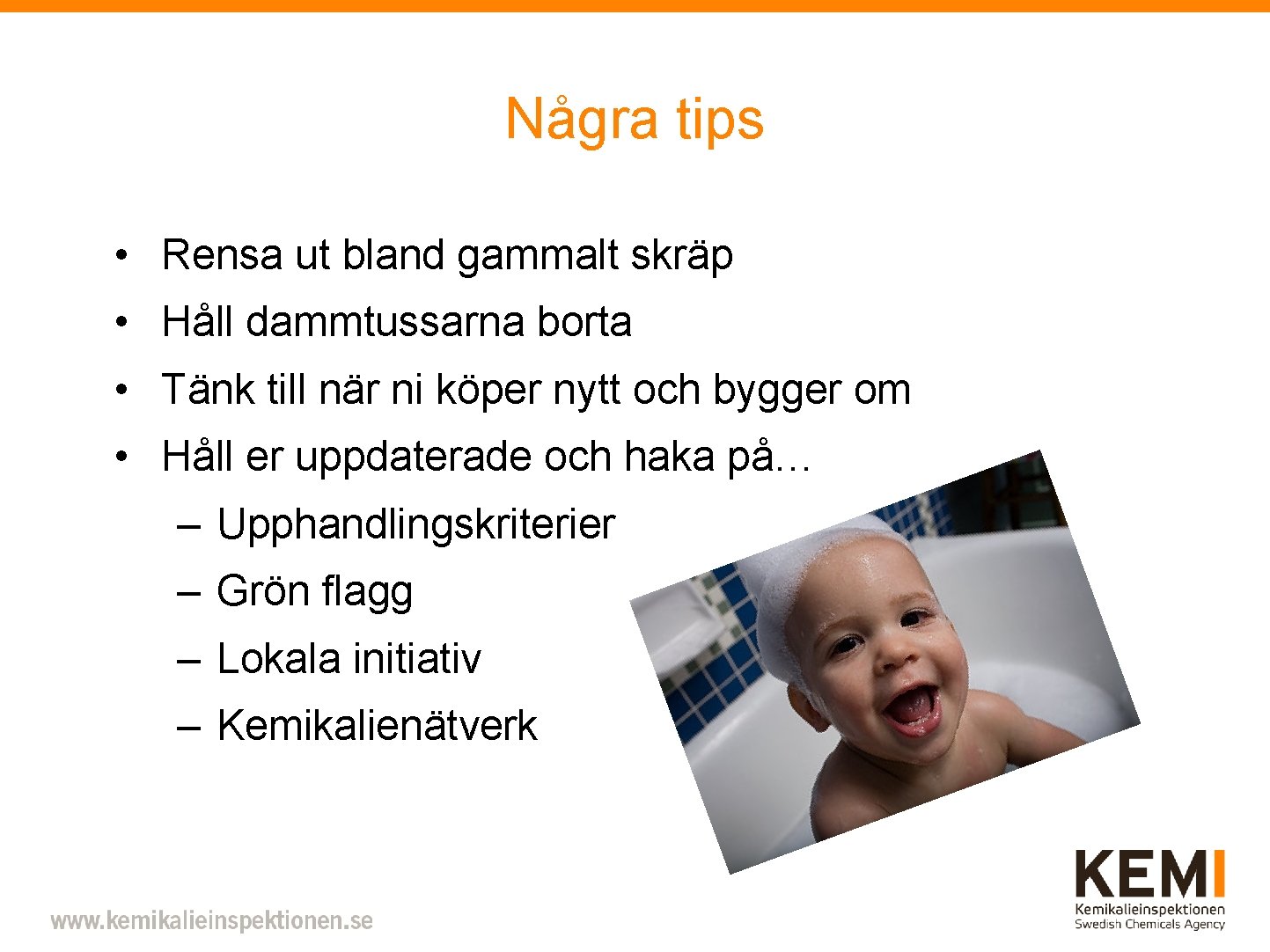 Några tips

• Rensa ut bland gammalt skräp
• Håll dammtussarna borta
• Tänk till när ni köper nytt och bygger om
• Håll er uppdaterade och haka på…
– Upphandlingskriterier
– Grön flagg
– Lokala initiativ
– Kemikalienätverk

www.kemikalieinspektionen.se

KEMI
Kemikalieinspektionen
Swedish Chemicals Agency